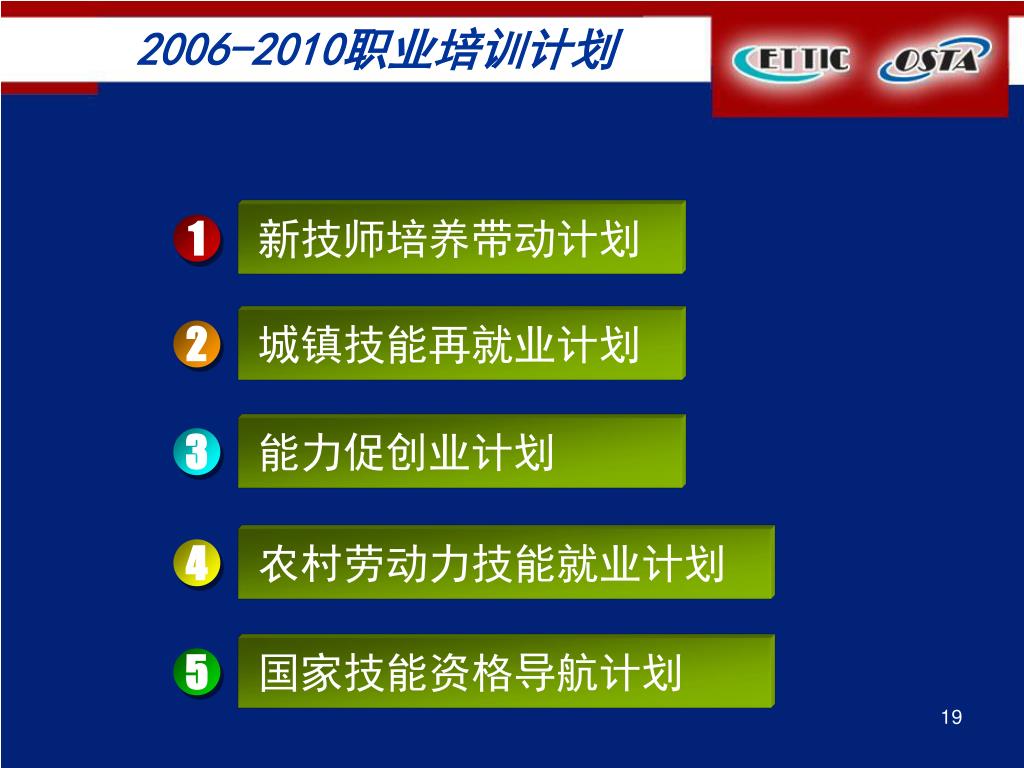 2006-2010职业培训计划

ETTIC OSTA

1 新技师培养带动计划

2 城镇技能再就业计划

3 能力促创业计划

4 农村劳动力技能就业计划

5 国家技能资格导航计划

19